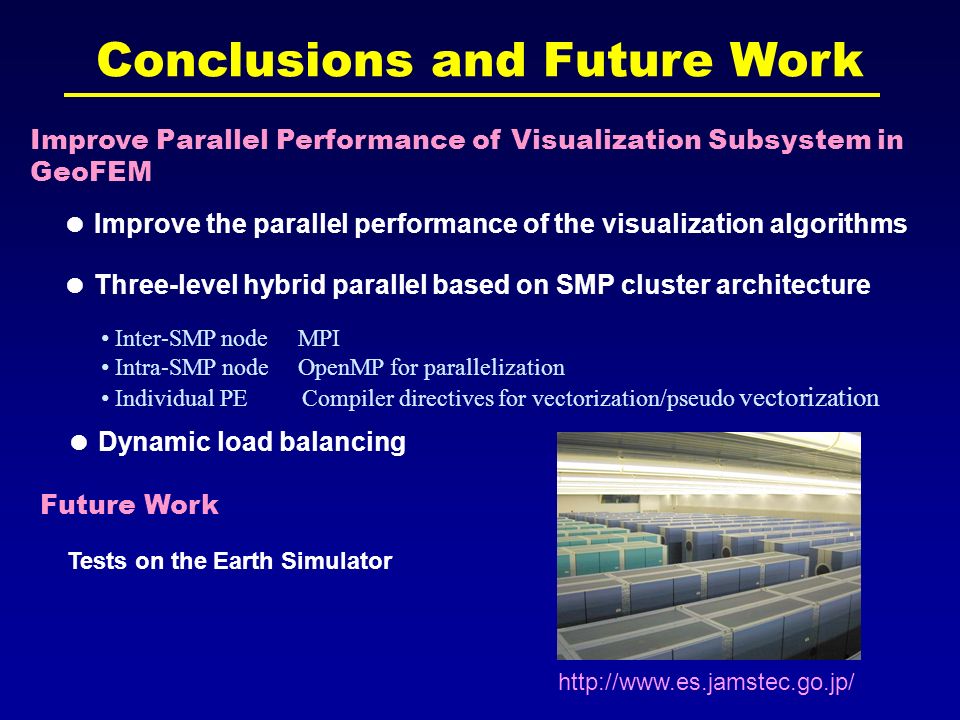 Conclusions and Future Work

Improve Parallel Performance of Visualization Subsystem in GeoFEM

● Improve the parallel performance of the visualization algorithms

● Three-level hybrid parallel based on SMP cluster architecture

• Inter-SMP node MPI
• Intra-SMP node OpenMP for parallelization
• Individual PE Compiler directives for vectorization/pseudo vectorization

● Dynamic load balancing

Future Work

Tests on the Earth Simulator

http://www.es.jamstec.go.jp/